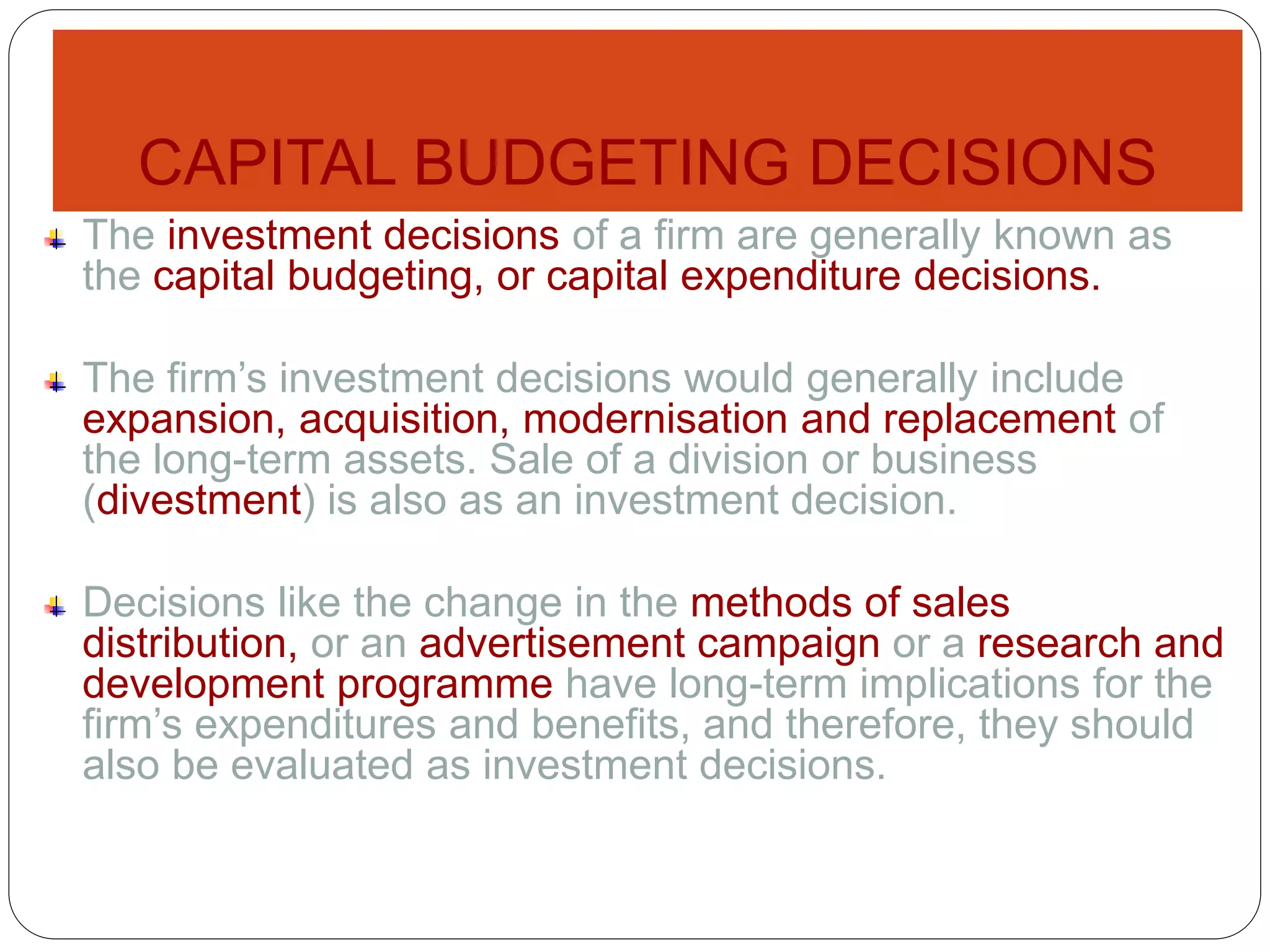 CAPITAL BUDGETING DECISIONS

The investment decisions of a firm are generally known as the capital budgeting, or capital expenditure decisions.

The firm’s investment decisions would generally include expansion, acquisition, modernisation and replacement of the long-term assets. Sale of a division or business (divestment) is also as an investment decision.

Decisions like the change in the methods of sales distribution, or an advertisement campaign or a research and development programme have long-term implications for the firm’s expenditures and benefits, and therefore, they should also be evaluated as investment decisions.